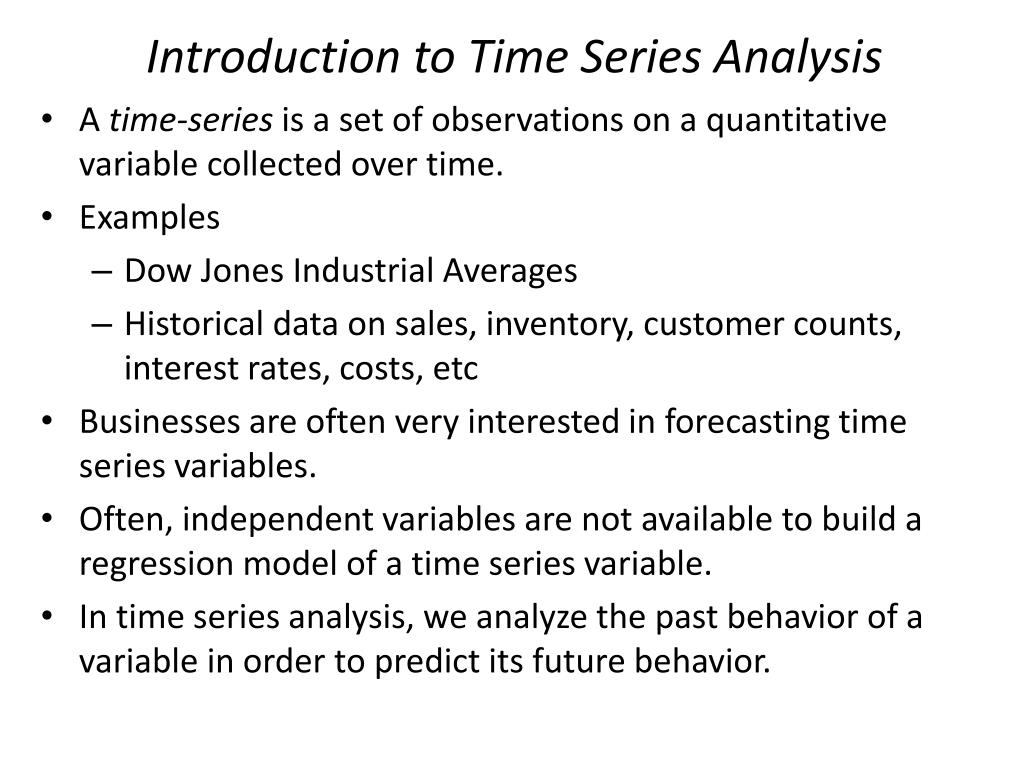 Introduction to Time Series Analysis

• A time-series is a set of observations on a quantitative variable collected over time.
• Examples
– Dow Jones Industrial Averages
– Historical data on sales, inventory, customer counts, interest rates, costs, etc
• Businesses are often very interested in forecasting time series variables.
• Often, independent variables are not available to build a regression model of a time series variable.
• In time series analysis, we analyze the past behavior of a variable in order to predict its future behavior.